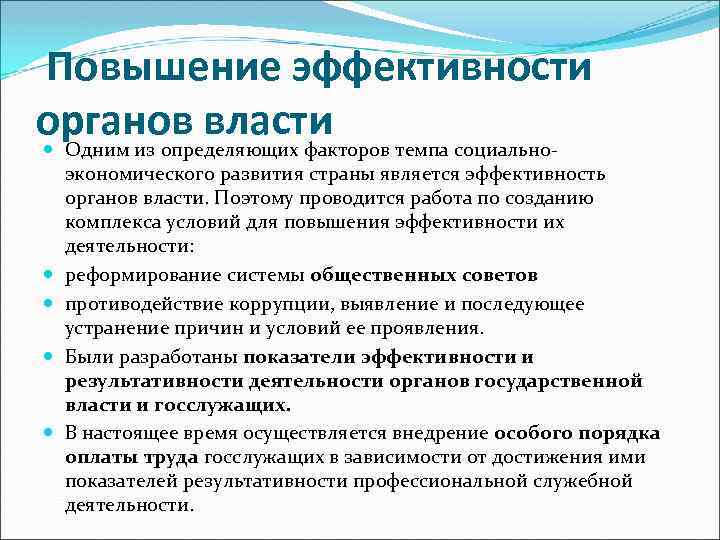 Повышение эффективности органов власти

Одним из определяющих факторов темпа социально-экономического развития страны является эффективность органов власти. Поэтому проводится работа по созданию комплекса условий для повышения эффективности их деятельности:

реформирование системы общественных советов

противодействие коррупции, выявление и последующее устранение причин и условий ее проявления.

Были разработаны показатели эффективности и результативности деятельности органов государственной власти и госслужащих.

В настоящее время осуществляется внедрение особого порядка оплаты труда госслужащих в зависимости от достижения ими показателей результативности профессиональной служебной деятельности.